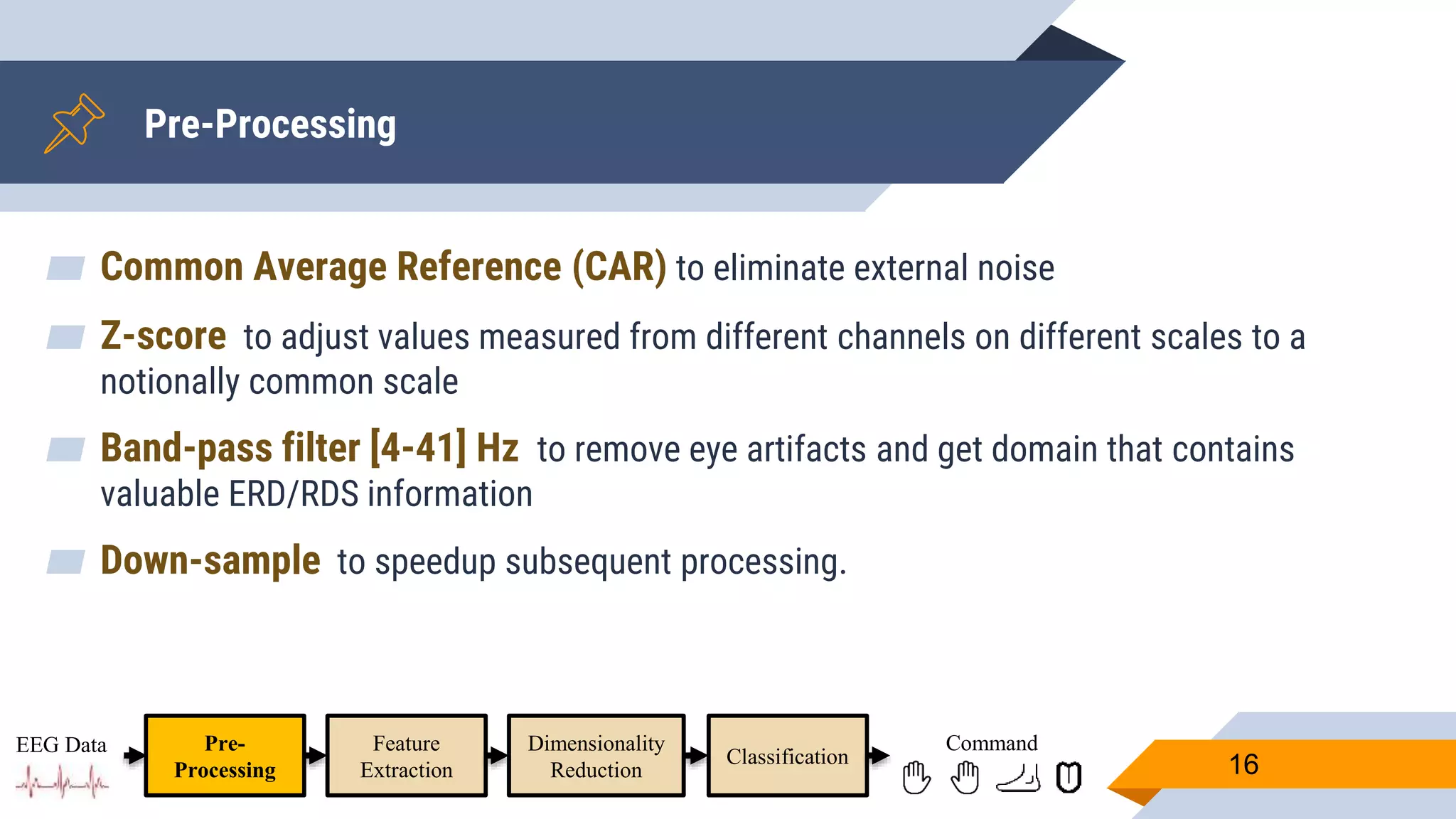 Pre-Processing

Common Average Reference (CAR) to eliminate external noise

Z-score to adjust values measured from different channels on different scales to a notionally common scale

Band-pass filter [4-41] Hz to remove eye artifacts and get domain that contains valuable ERD/RDS information

Down-sample to speedup subsequent processing.

EEG Data

Pre-Processing

Feature Extraction

Dimensionality Reduction

Classification

Command

16